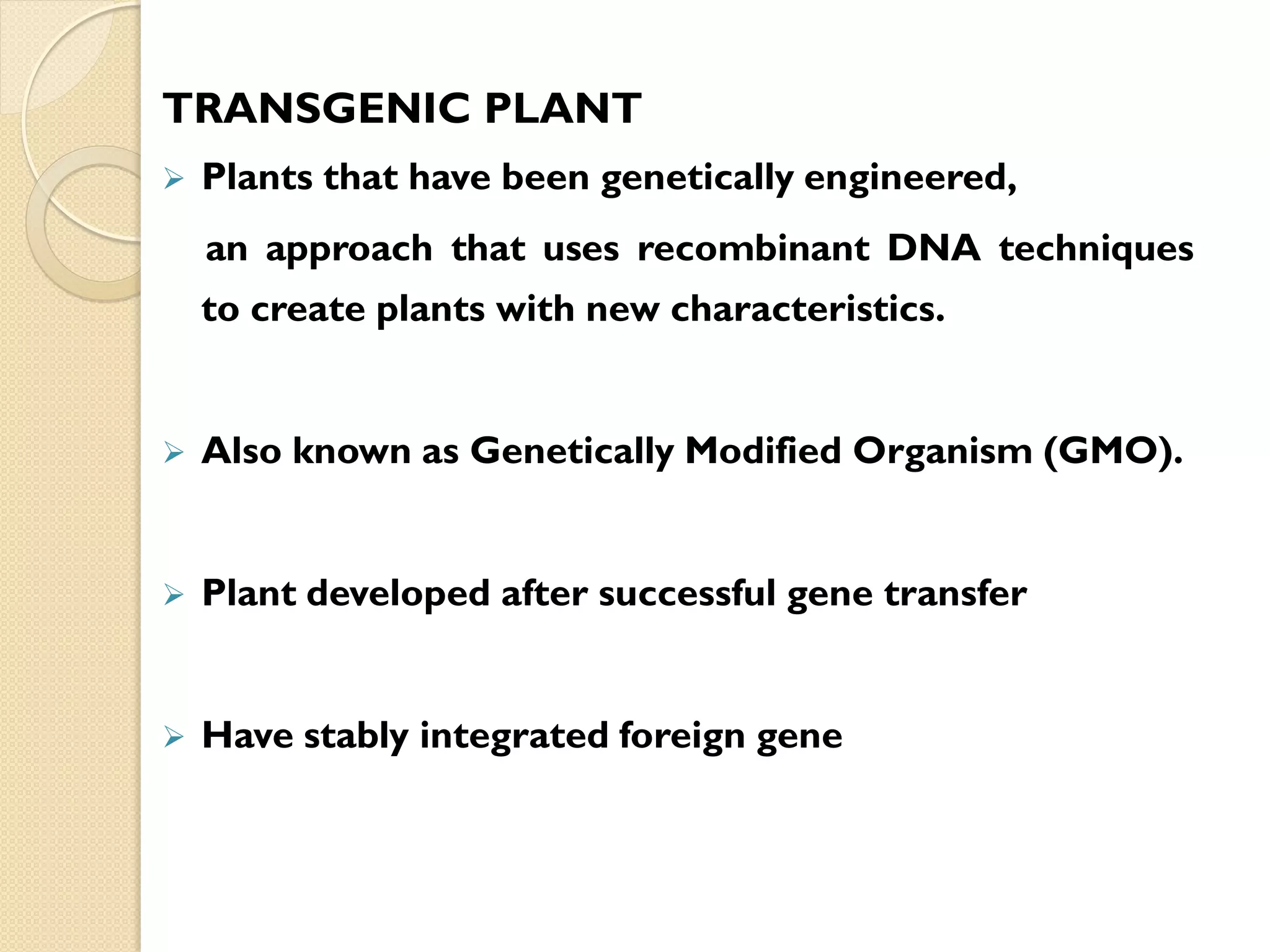 TRANSGENIC PLANT

➢ Plants that have been genetically engineered, an approach that uses recombinant DNA techniques to create plants with new characteristics.

➢ Also known as Genetically Modified Organism (GMO).

➢ Plant developed after successful gene transfer

➢ Have stably integrated foreign gene